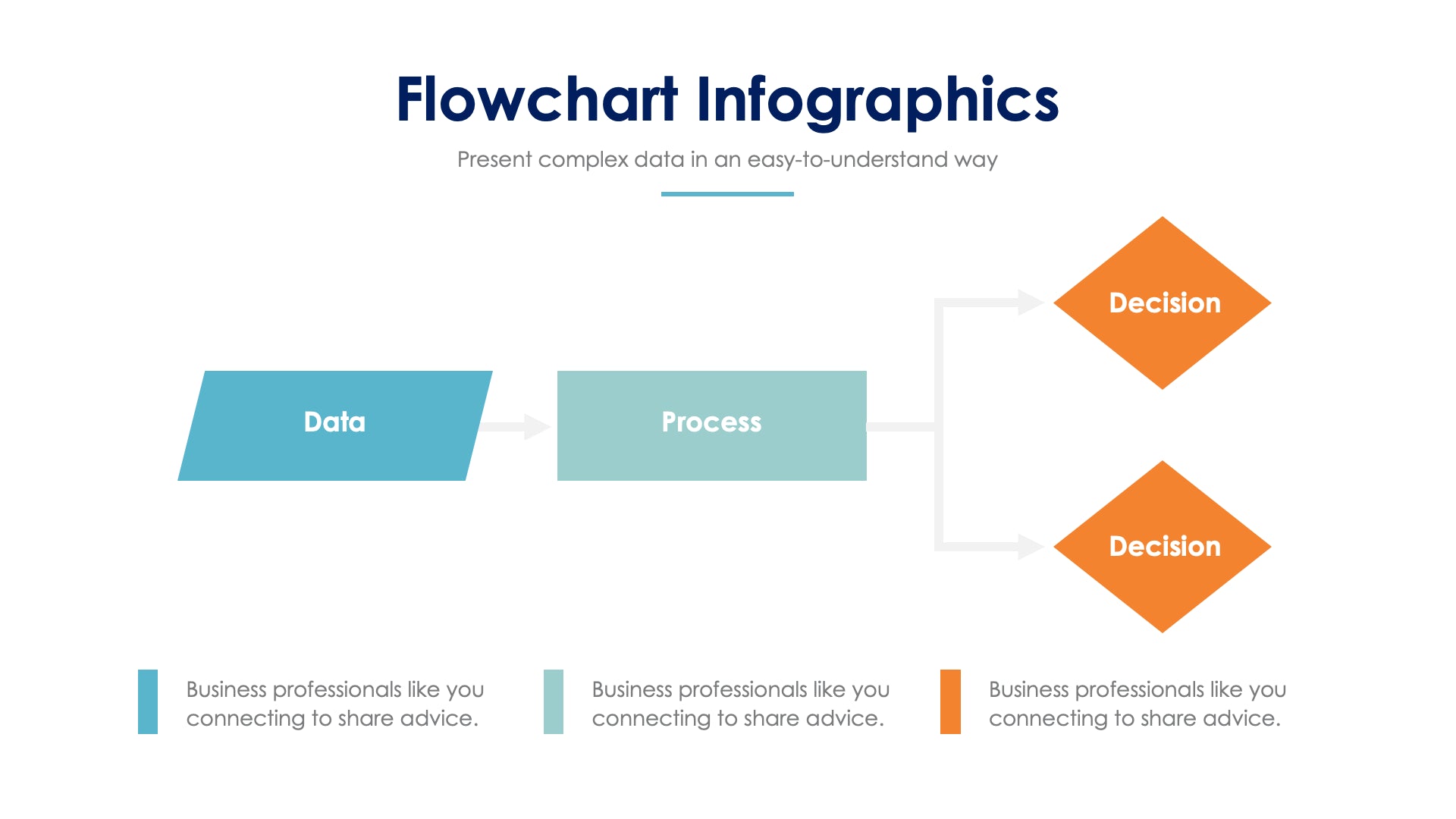 Flowchart Infographics

Present complex data in an easy-to-understand way

Data

Process

Decision

Decision

Business professionals like you connecting to share advice.

Business professionals like you connecting to share advice.

Business professionals like you connecting to share advice.